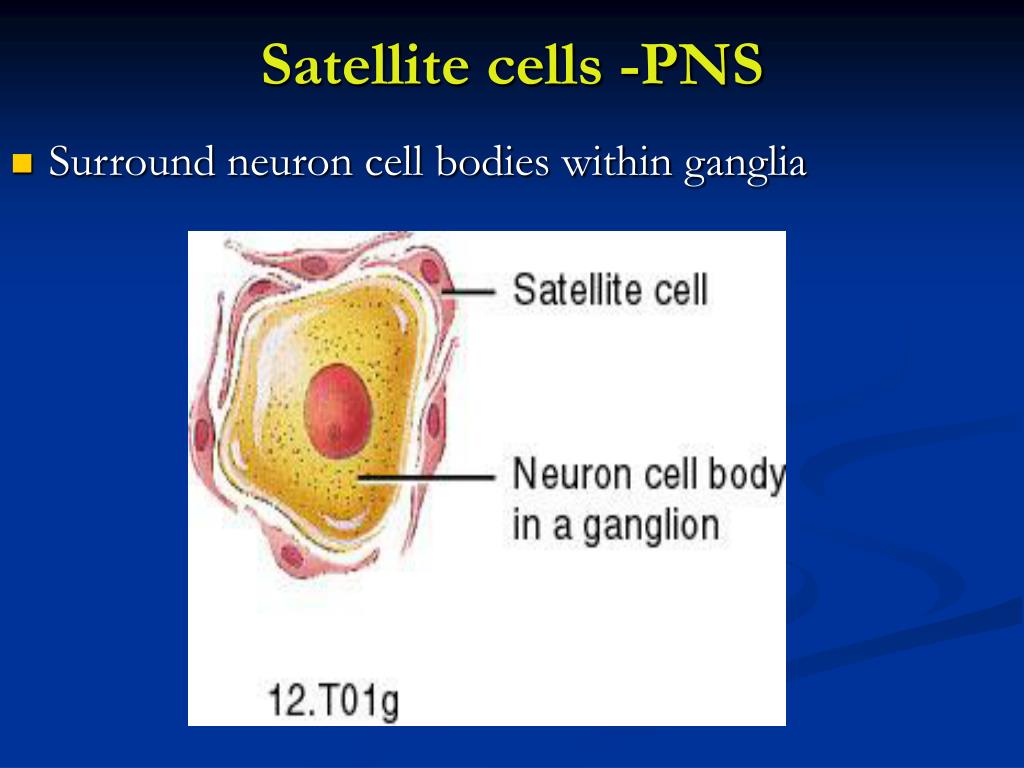 Satellite cells -PNS

Surround neuron cell bodies within ganglia

Satellite cell

Neuron cell body in a ganglion

12.T01g